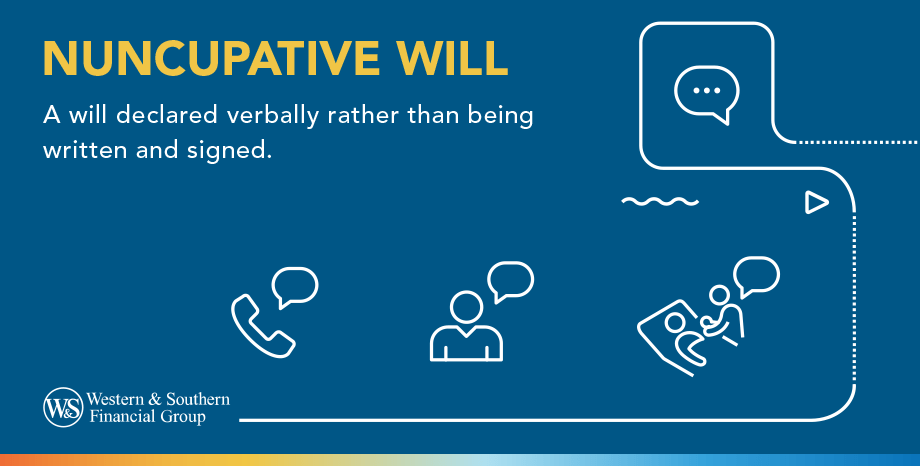 NUNCUPATIVE WILL

A will declared verbally rather than being written and signed.

W&S Western & Southern Financial Group